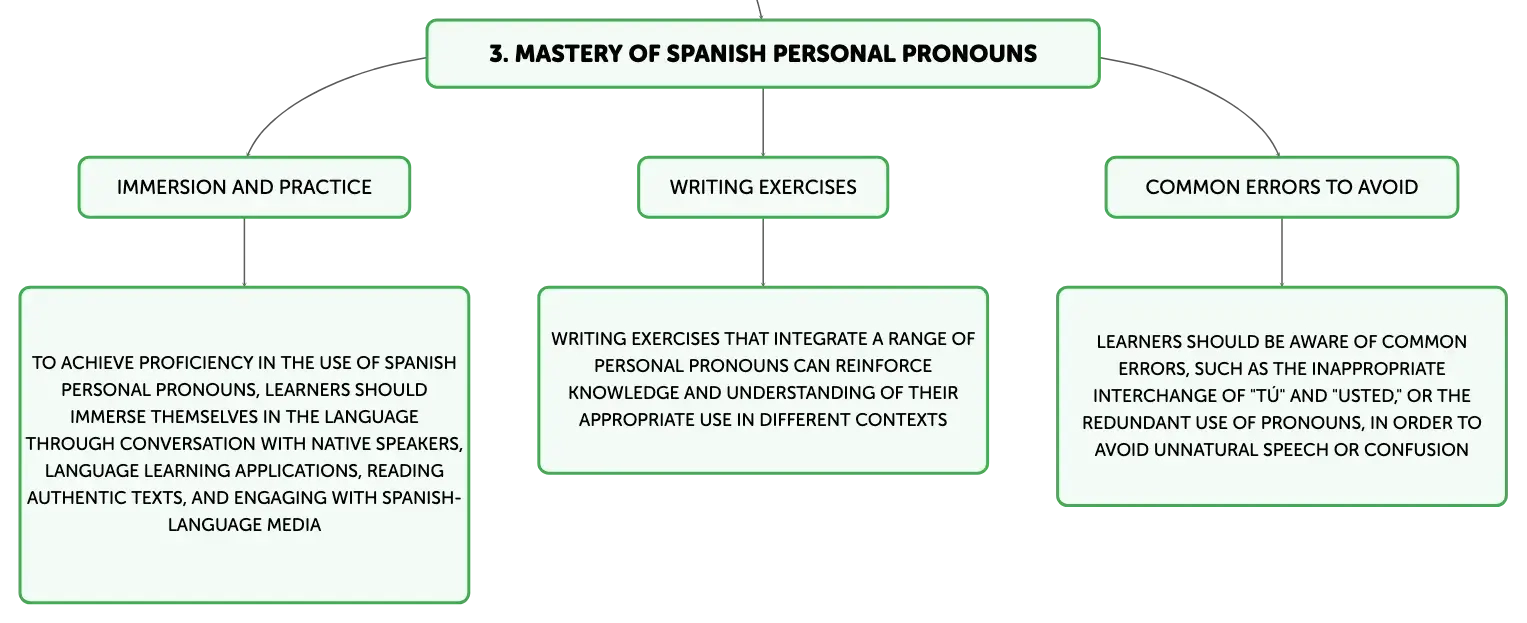 3. MASTERY OF SPANISH PERSONAL PRONOUNS

IMMERSION AND PRACTICE

TO ACHIEVE PROFICIENCY IN THE USE OF SPANISH PERSONAL PRONOUNS, LEARNERS SHOULD IMMERSE THEMSELVES IN THE LANGUAGE THROUGH CONVERSATION WITH NATIVE SPEAKERS, LANGUAGE LEARNING APPLICATIONS, READING AUTHENTIC TEXTS, AND ENGAGING WITH SPANISH-LANGUAGE MEDIA

WRITING EXERCISES

WRITING EXERCISES THAT INTEGRATE A RANGE OF PERSONAL PRONOUNS CAN REINFORCE KNOWLEDGE AND UNDERSTANDING OF THEIR APPROPRIATE USE IN DIFFERENT CONTEXTS

COMMON ERRORS TO AVOID

LEARNERS SHOULD BE AWARE OF COMMON ERRORS, SUCH AS THE INAPPROPRIATE INTERCHANGE OF "TÚ" AND "USTED," OR THE REDUNDANT USE OF PRONOUNS, IN ORDER TO AVOID UNNATURAL SPEECH OR CONFUSION